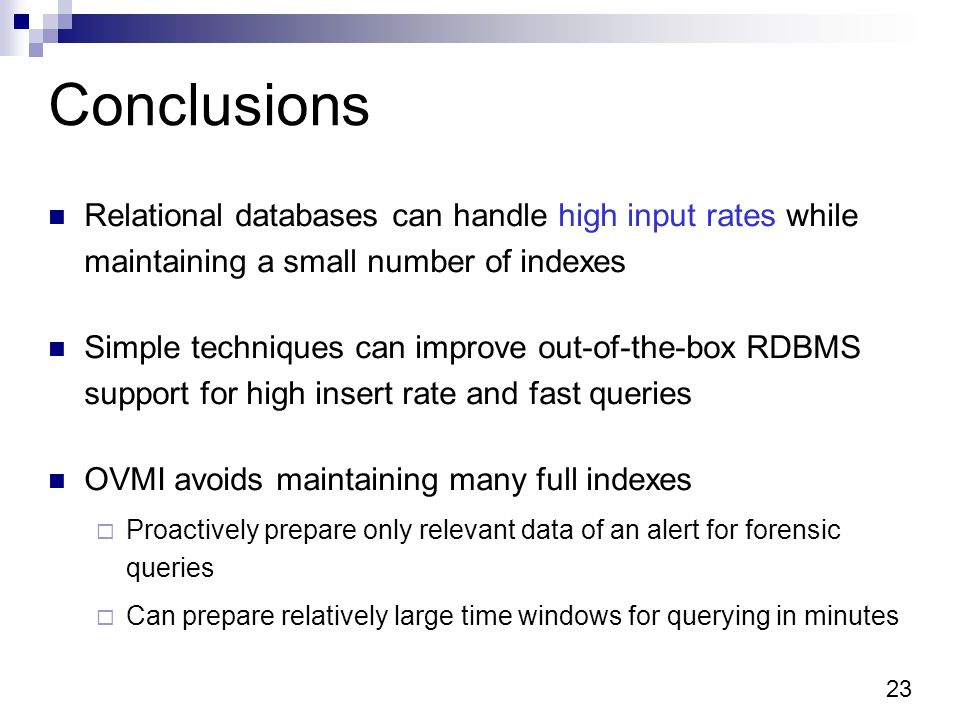 Conclusions

Relational databases can handle high input rates while maintaining a small number of indexes

Simple techniques can improve out-of-the-box RDBMS support for high insert rate and fast queries

OVMI avoids maintaining many full indexes

Proactively prepare only relevant data of an alert for forensic queries

Can prepare relatively large time windows for querying in minutes

23